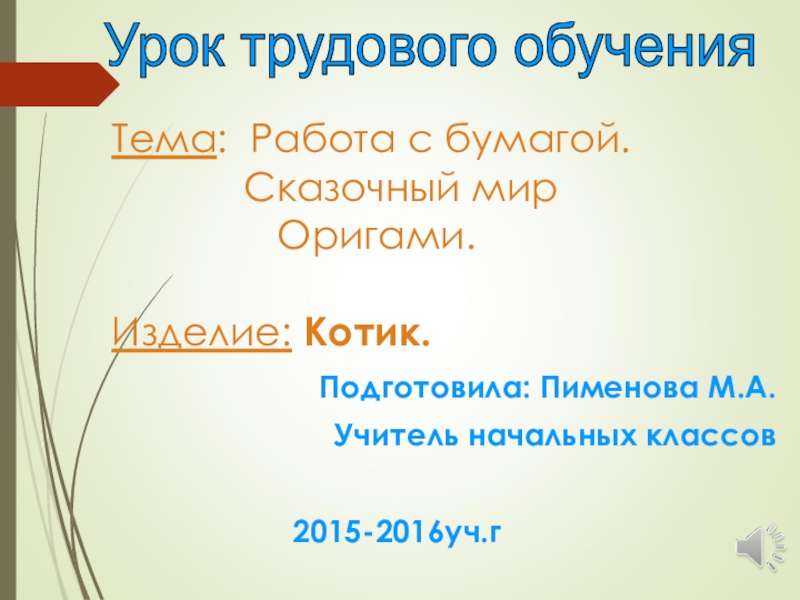 Урок трудового обучения

Тема: Работа с бумагой.
Сказочный мир
Оригами.

Изделие: Котик.

Подготовила: Пименова М.А.

Учитель начальных классов

2015-2016уч.г